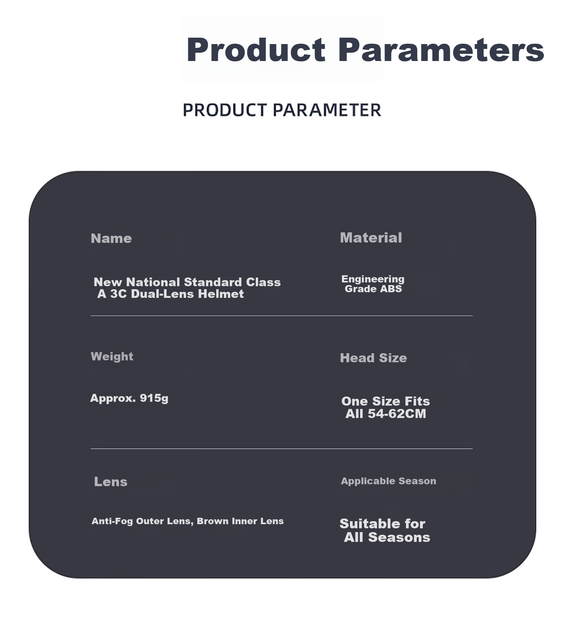 Product Parameters

PRODUCT PARAMETER

Name

New National Standard Class A 3C Dual-Lens Helmet

Material

Engineering Grade ABS

Weight

Approx. 915g

Head Size

One Size Fits All 54-62CM

Lens

Anti-Fog Outer Lens, Brown Inner Lens

Applicable Season

Suitable for All Seasons